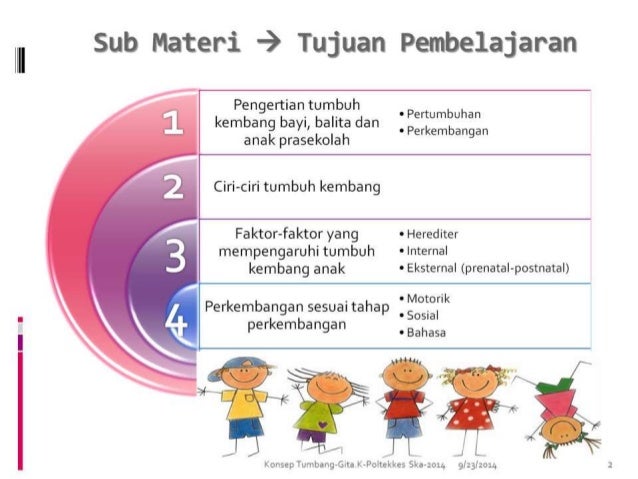 Sub Materi → Tujuan Pembelajaran

1
Pengertian tumbuh kembang bayi, balita dan anak prasekolah
• Pertumbuhan
• Perkembangan

2
Ciri-ciri tumbuh kembang

3
Faktor-faktor yang mempengaruhi tumbuh kembang anak
• Herediter
• Internal
• Eksternal (prenatal-postnatal)

4
Perkembangan sesuai tahap perkembangan
• Motorik
• Sosial
• Bahasa

Konsep Tumbang-Gita.K-Poltekkes Ska-2014 9/23/2014 2